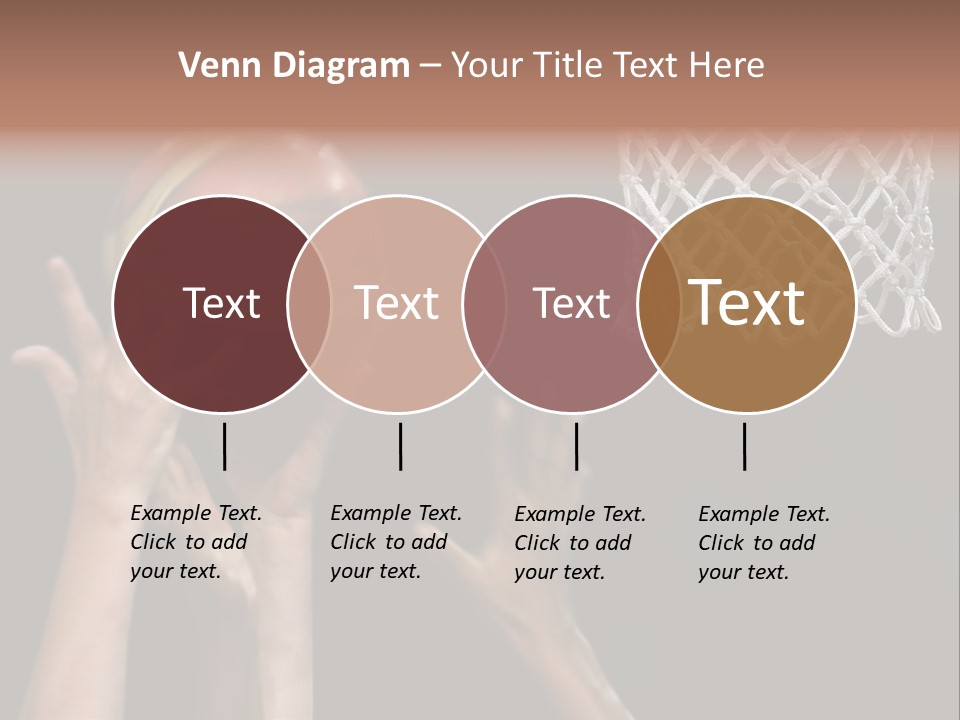 Venn Diagram – Your Title Text Here

Text

Text

Text

Text

Example Text. Click to add your text.

Example Text. Click to add your text.

Example Text. Click to add your text.

Example Text. Click to add your text.